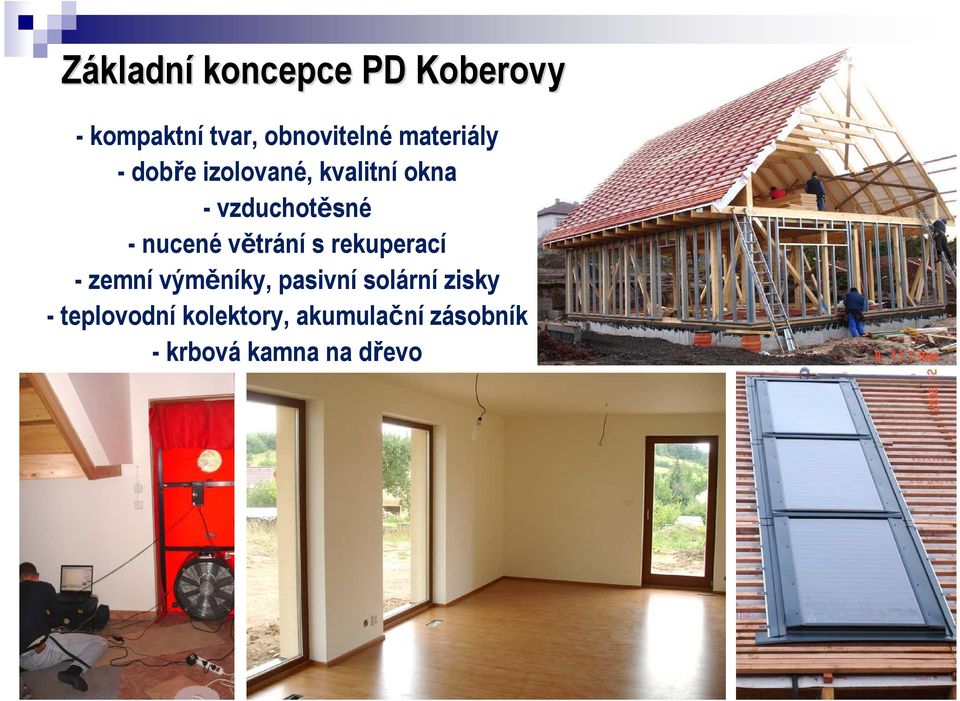 Základní koncepce PD Koberovy

- kompaktní tvar, obnovitelné materiály
- dobře izolované, kvalitní okna
- vzduchotěsné
- nucené větrání s rekuperací
- zemní výměníky, pasivní solární zisky
- teplovodní kolektory, akumulační zásobník
- krbová kamna na dřevo